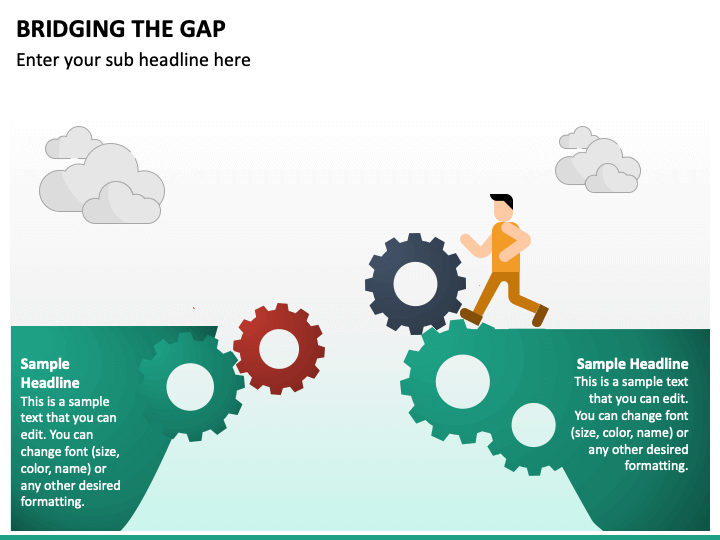 BRIDGING THE GAP

Enter your sub headline here

Sample Headline

This is a sample text that you can edit. You can change font (size, color, name) or any other desired formatting.

Sample Headline

This is a sample text that you can edit. You can change font (size, color, name) or any other desired formatting.